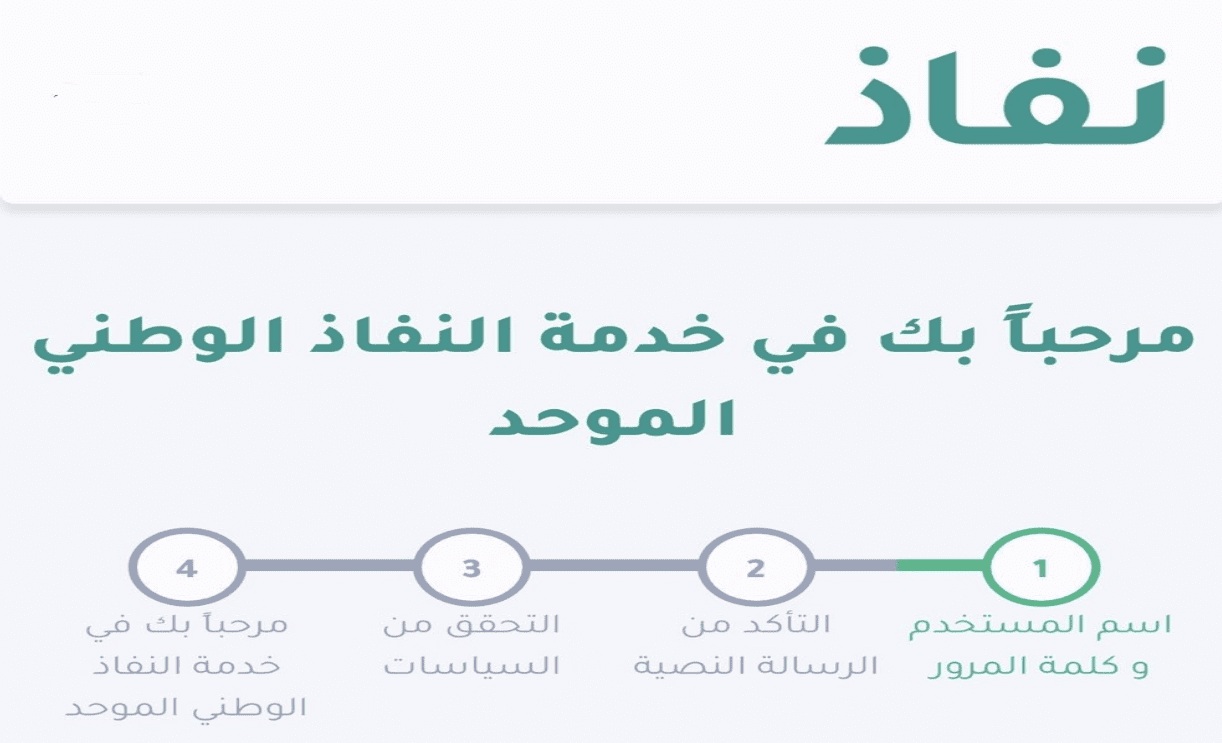 نفاذ

مرحباً بك في خدمة النفاذ الوطني الموحد

1
اسم المستخدم و كلمة المرور

2
التأكد من الرسالة النصية

3
التحقق من السياسات

4
مرحباً بك في خدمة النفاذ الوطني الموحد